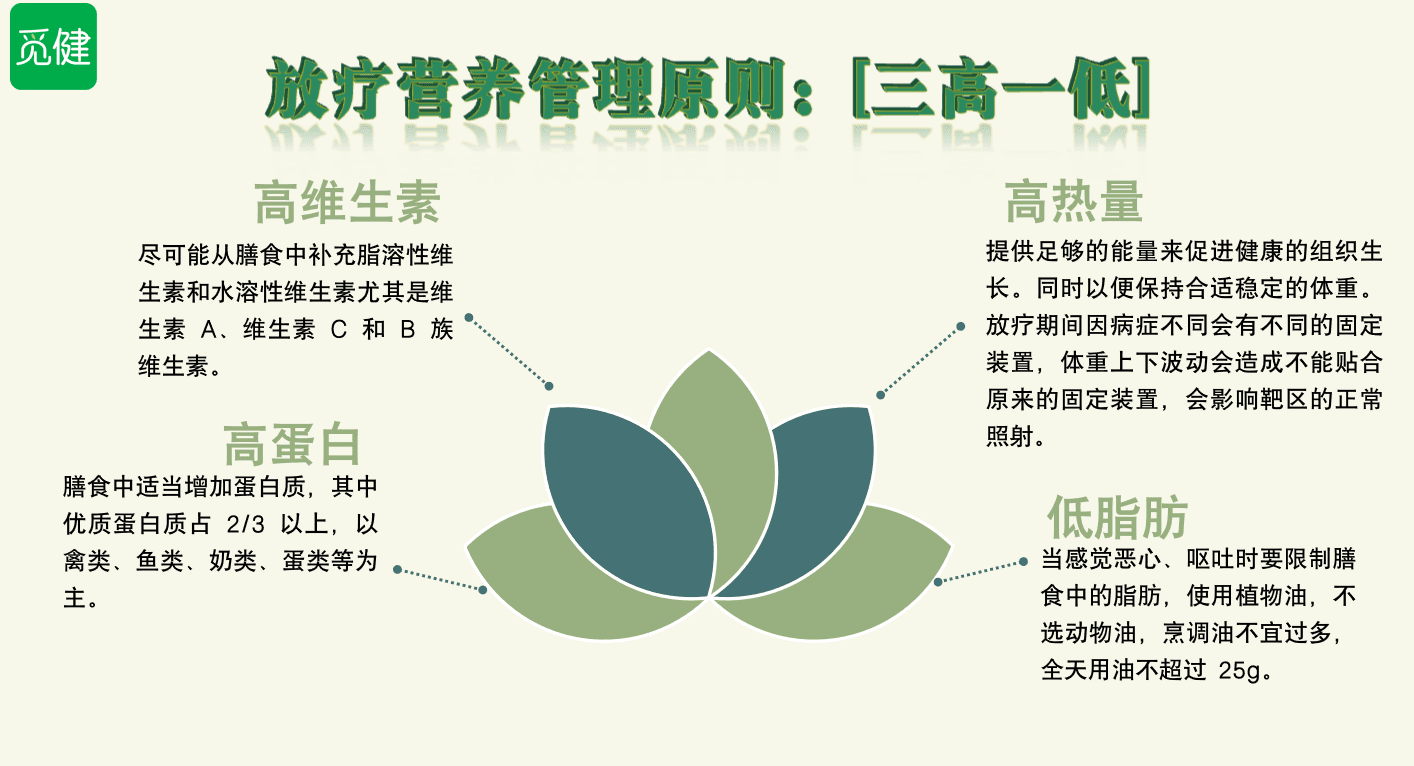 觅健

放疗营养管理原则：[三高一低]

高维生素

尽可能从膳食中补充脂溶性维生素和水溶性维生素尤其是维生素 A、维生素 C 和 B 族维生素。

高蛋白

膳食中适当增加蛋白质，其中优质蛋白质占 2/3 以上，以禽类、鱼类、奶类、蛋类等为主。

高热量

提供足够的能量来促进健康的组织生长。同时以便保持合适稳定的体重。放疗期间因病症不同会有不同的固定装置，体重上下波动会造成不能贴合原来的固定装置，会影响靶区的正常照射。

低脂肪

当感觉恶心、呕吐时要限制膳食中的脂肪，使用植物油，不选动物油，烹调油不宜过多，全天用油不超过 25g。